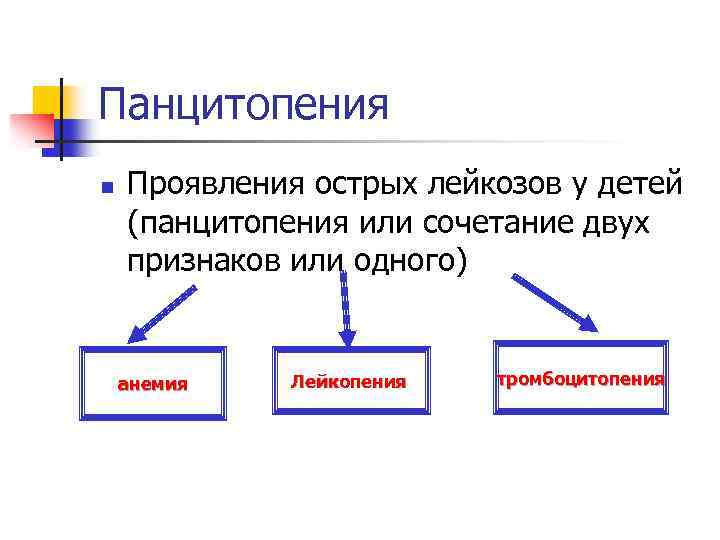 Панцитопения

Проявления острых лейкозов у детей (панцитопения или сочетание двух признаков или одного)

анемия

Лейкопения

тромбоцитопения